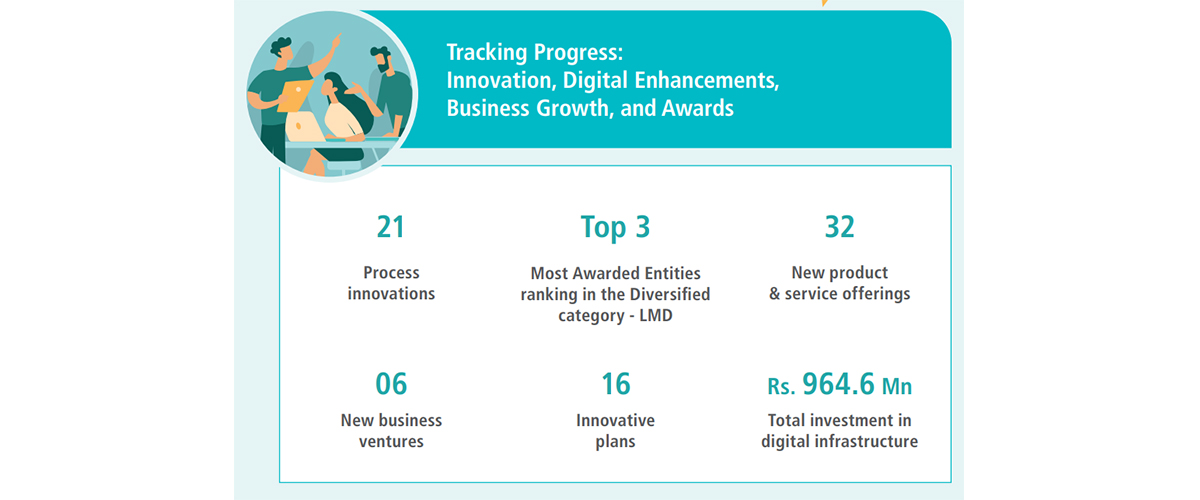 Tracking Progress:
Innovation, Digital Enhancements, Business Growth, and Awards

21
Process innovations

Top 3
Most Awarded Entities ranking in the Diversified category - LMD

32
New product & service offerings

06
New business ventures

16
Innovative plans

Rs. 964.6 Mn
Total investment in digital infrastructure